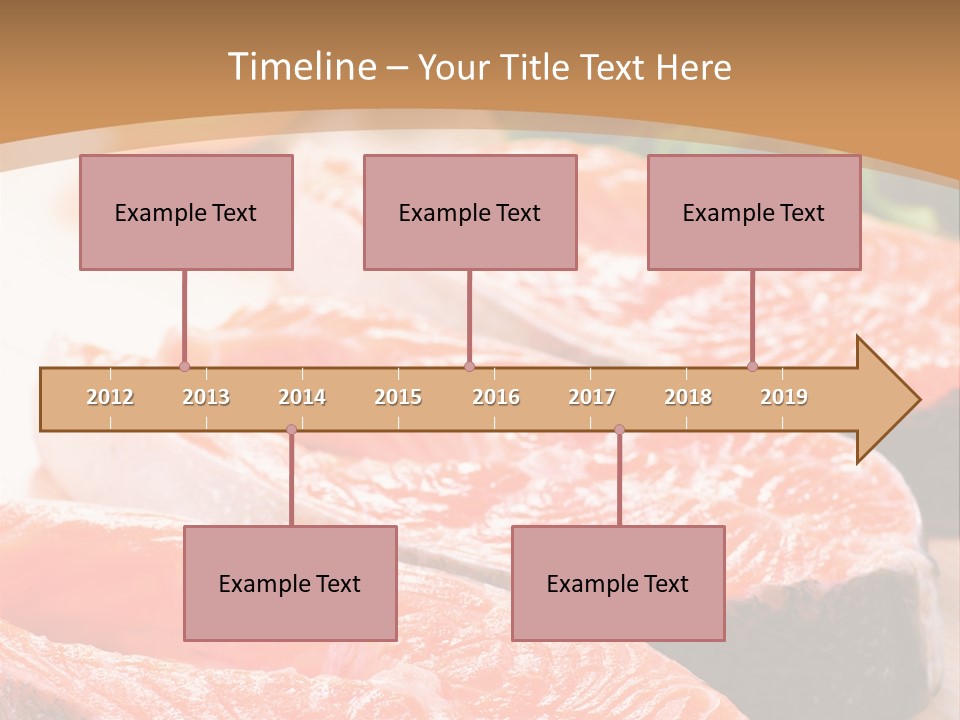 Timeline – Your Title Text Here

Example Text

Example Text

Example Text

2012
2013
2014
2015
2016
2017
2018
2019

Example Text

Example Text